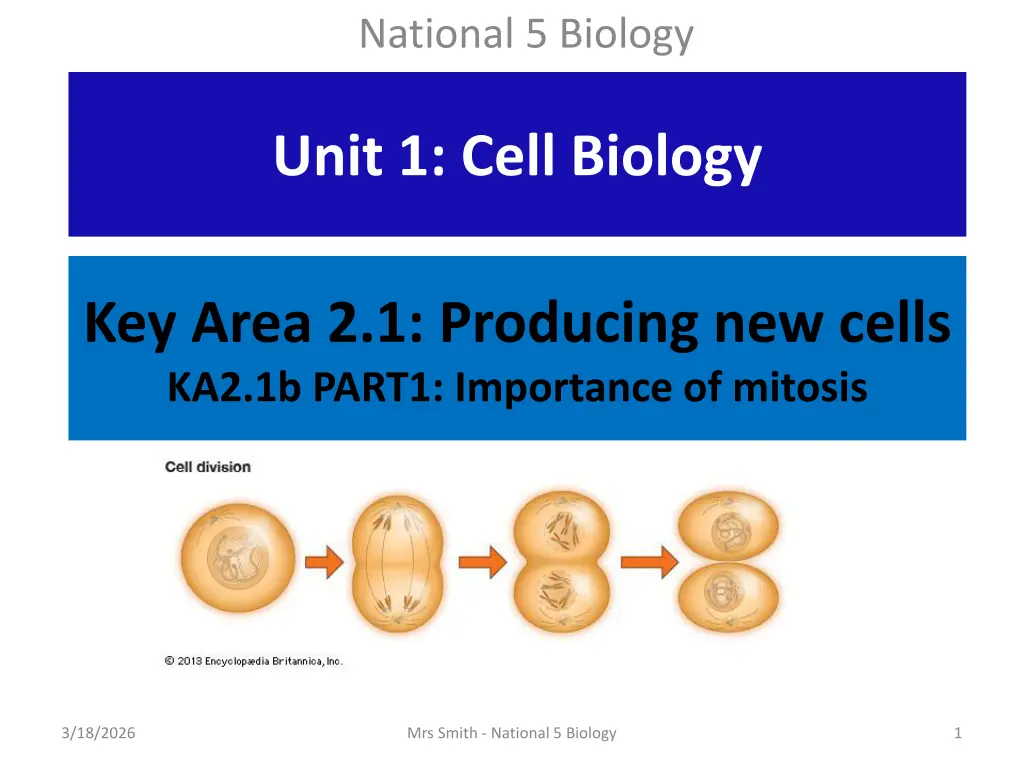 National 5 Biology

Unit 1: Cell Biology

Key Area 2.1: Producing new cells
KA2.1b PART1: Importance of mitosis

Cell division

© 2013 Encyclopædia Britannica, Inc.

3/18/2026

Mrs Smith - National 5 Biology

1